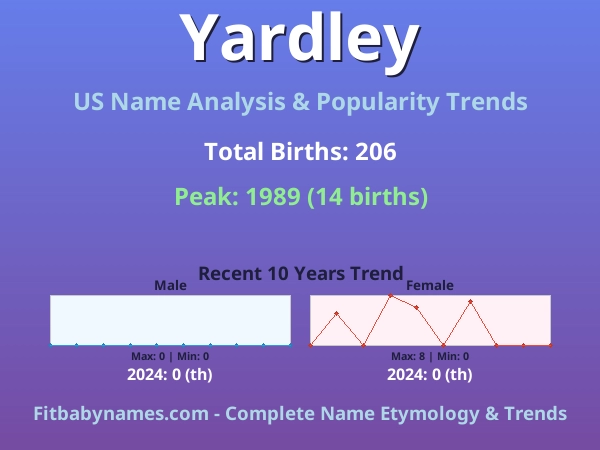 Yardley

US Name Analysis & Popularity Trends

Total Births: 206

Peak: 1989 (14 births)

Recent 10 Years Trend

Male

Max: 0 | Min: 0

2024: 0 (th)

Female

Max: 8 | Min: 0

2024: 0 (th)

Fitbabynames.com - Complete Name Etymology & Trends